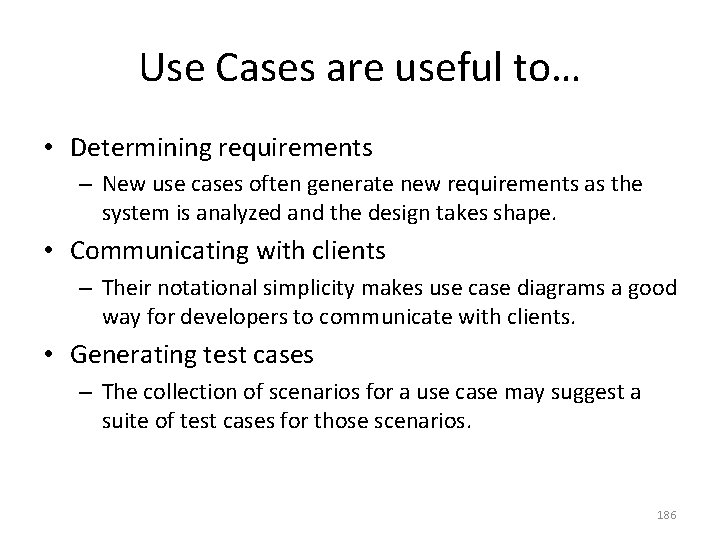 Use Cases are useful to…

• Determining requirements
  – New use cases often generate new requirements as the system is analyzed and the design takes shape.
• Communicating with clients
  – Their notational simplicity makes use case diagrams a good way for developers to communicate with clients.
• Generating test cases
  – The collection of scenarios for a use case may suggest a suite of test cases for those scenarios.

186